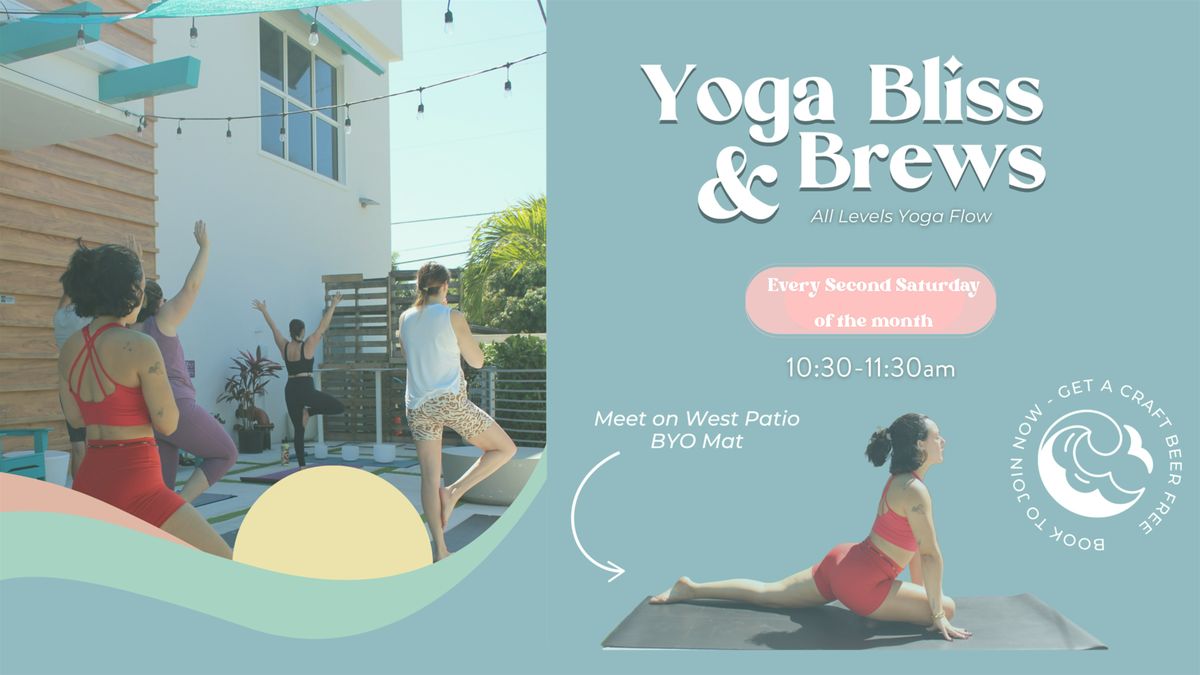 Yoga Bliss & Brews

All Levels Yoga Flow

Every Second Saturday of the month

10:30-11:30am

Meet on West Patio BYO Mat

BOOK TO JOIN NOW - GET A CRAFT BEER FREE